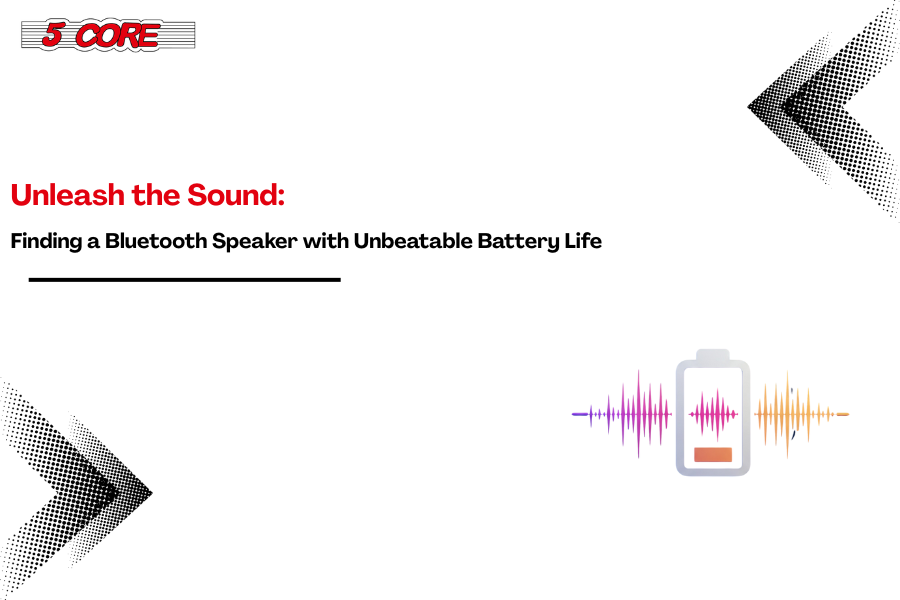 5 CORE

Unleash the Sound:

Finding a Bluetooth Speaker with Unbeatable Battery Life